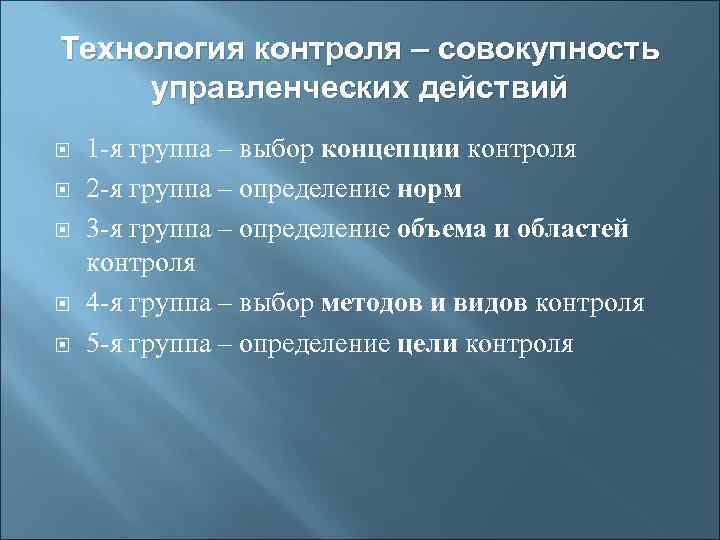 Технология контроля – совокупность управленческих действий

1-я группа – выбор концепции контроля
2-я группа – определение норм
3-я группа – определение объема и областей контроля
4-я группа – выбор методов и видов контроля
5-я группа – определение цели контроля